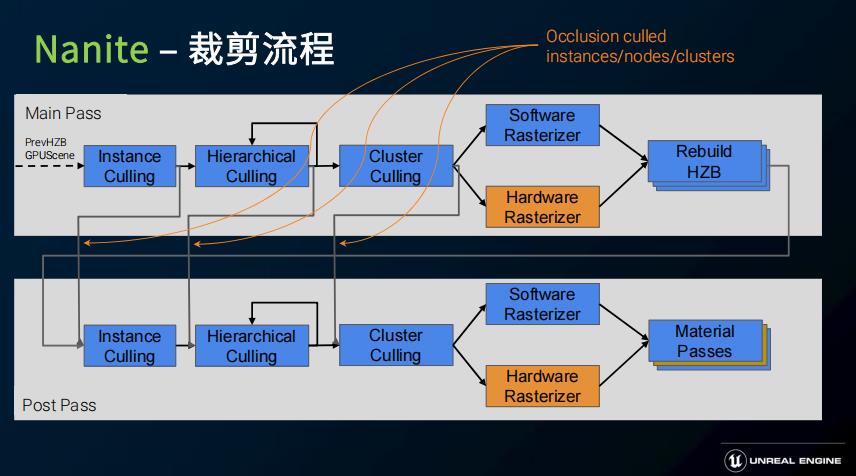 Nanite – 裁剪流程

Occlusion culled instances/nodes/clusters

Main Pass

PrevHZB
GPUScene

Instance Culling

Hierarchical Culling

Cluster Culling

Software Rasterizer

Hardware Rasterizer

Rebuild HZB

Instance Culling

Hierarchical Culling

Cluster Culling

Software Rasterizer

Hardware Rasterizer

Material Passes

Post Pass

UNREAL ENGINE